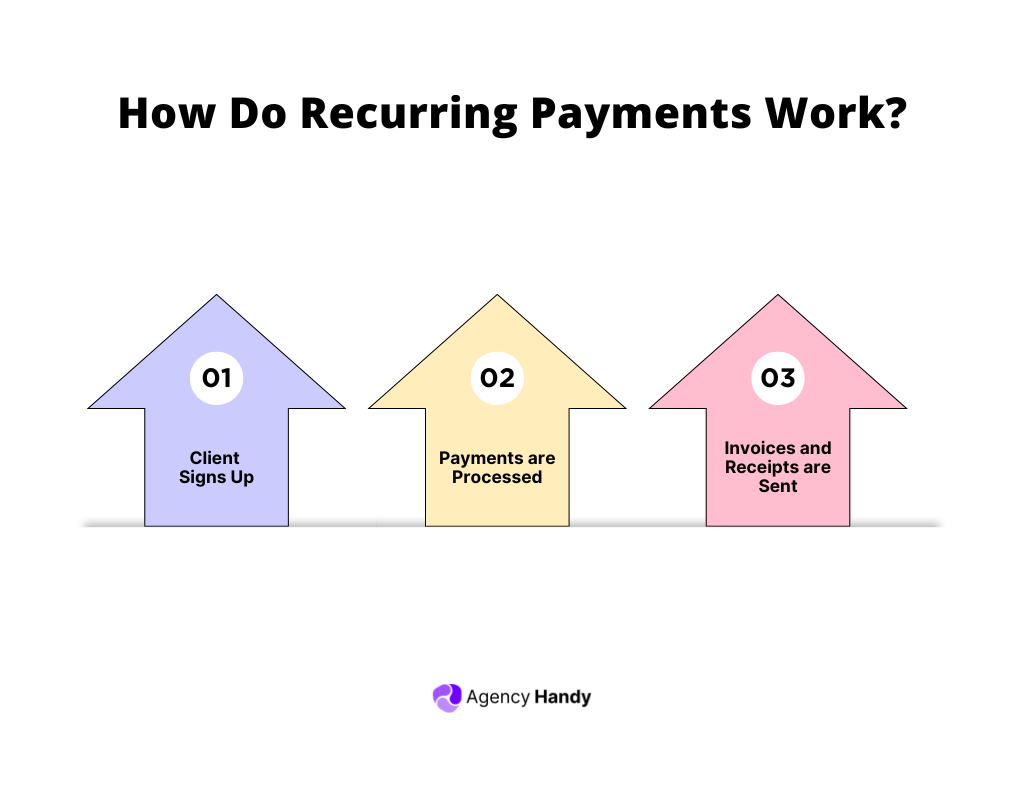 How Do Recurring Payments Work?

01

Client Signs Up

02

Payments are Processed

03

Invoices and Receipts are Sent

Agency Handy